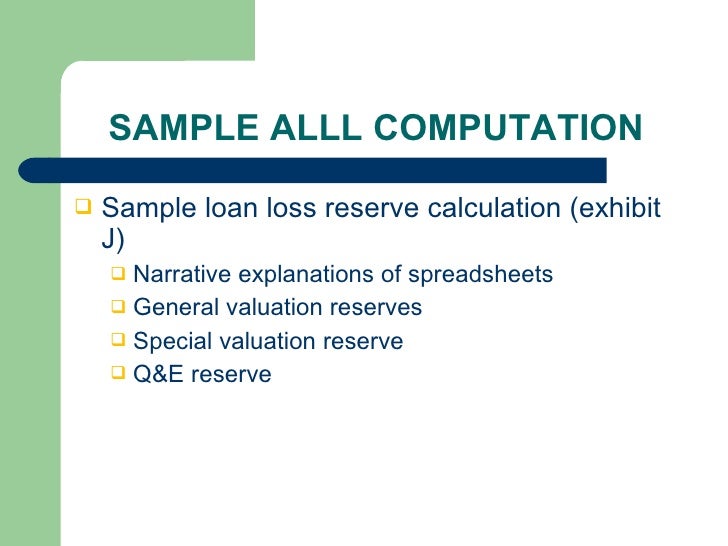 SAMPLE ALLL COMPUTATION

Sample loan loss reserve calculation (exhibit J)

Narrative explanations of spreadsheets

General valuation reserves

Special valuation reserve

Q&E reserve